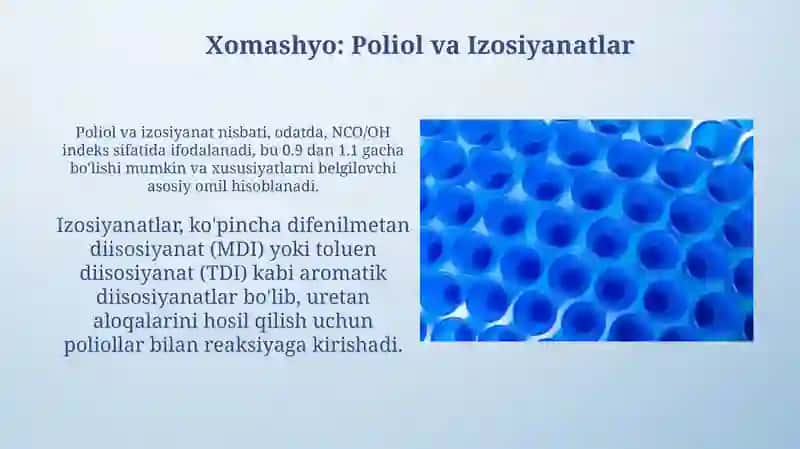 Xomashyo: Poliol va Izosiyanatlar

Poliol va izosiyanat nisbati, odatda, NCO/OH indeks sifatida ifodalanadi, bu 0.9 dan 1.1 gacha bo'lishi mumkin va xususiyatlarni belgilovchi asosiy omil hisoblanadi.

Izosiyanatlar, ko'pincha difenilmetan diisosiyanat (MDI) yoki toluen diisosiyanat (TDI) kabi aromatik diisosiyanatlar bo'lib, uretan aloqalarini hosil qilish uchun poliollar bilan reaksiyaga kirishadi.